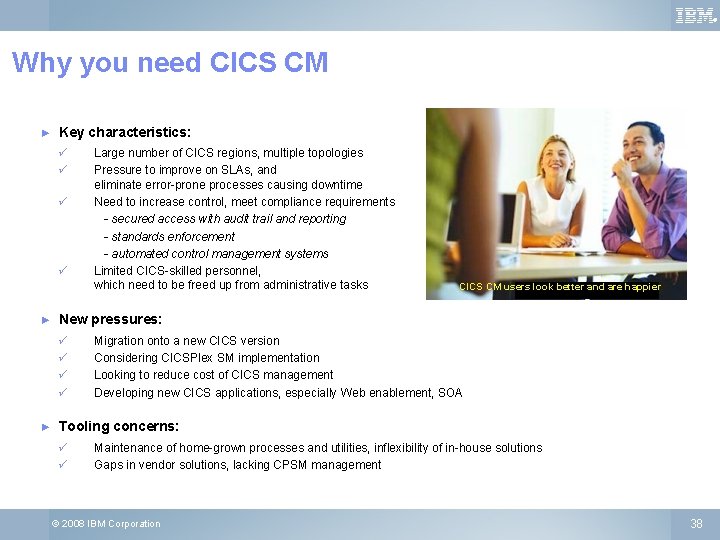 IBM

Why you need CICS CM

► Key characteristics:

✓ Large number of CICS regions, multiple topologies
✓ Pressure to improve on SLAs, and eliminate error-prone processes causing downtime
✓ Need to increase control, meet compliance requirements
- secured access with audit trail and reporting
- standards enforcement
- automated control management systems
✓ Limited CICS-skilled personnel, which need to be freed up from administrative tasks

CICS CM users look better and are happier

► New pressures:

✓ Migration onto a new CICS version
✓ Considering CICSPlex SM implementation
✓ Looking to reduce cost of CICS management
✓ Developing new CICS applications, especially Web enablement, SOA

► Tooling concerns:

✓ Maintenance of home-grown processes and utilities, inflexibility of in-house solutions
✓ Gaps in vendor solutions, lacking CPSM management

© 2008 IBM Corporation

38